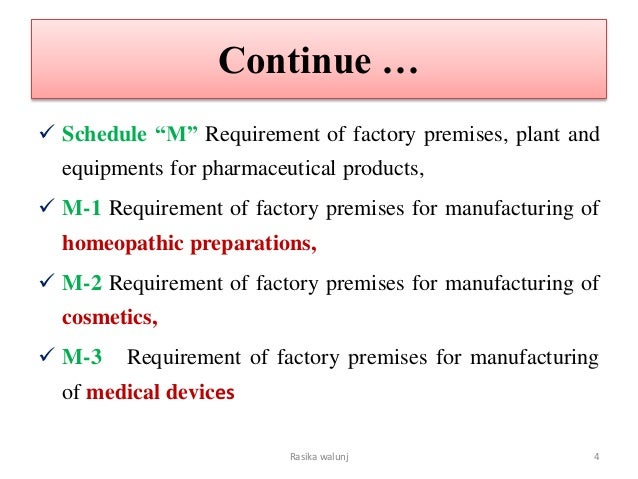 Continue …

✓ Schedule “M” Requirement of factory premises, plant and equipments for pharmaceutical products,

✓ M-1 Requirement of factory premises for manufacturing of homeopathic preparations,

✓ M-2 Requirement of factory premises for manufacturing of cosmetics,

✓ M-3 Requirement of factory premises for manufacturing of medical devices

Rasika walunj

4